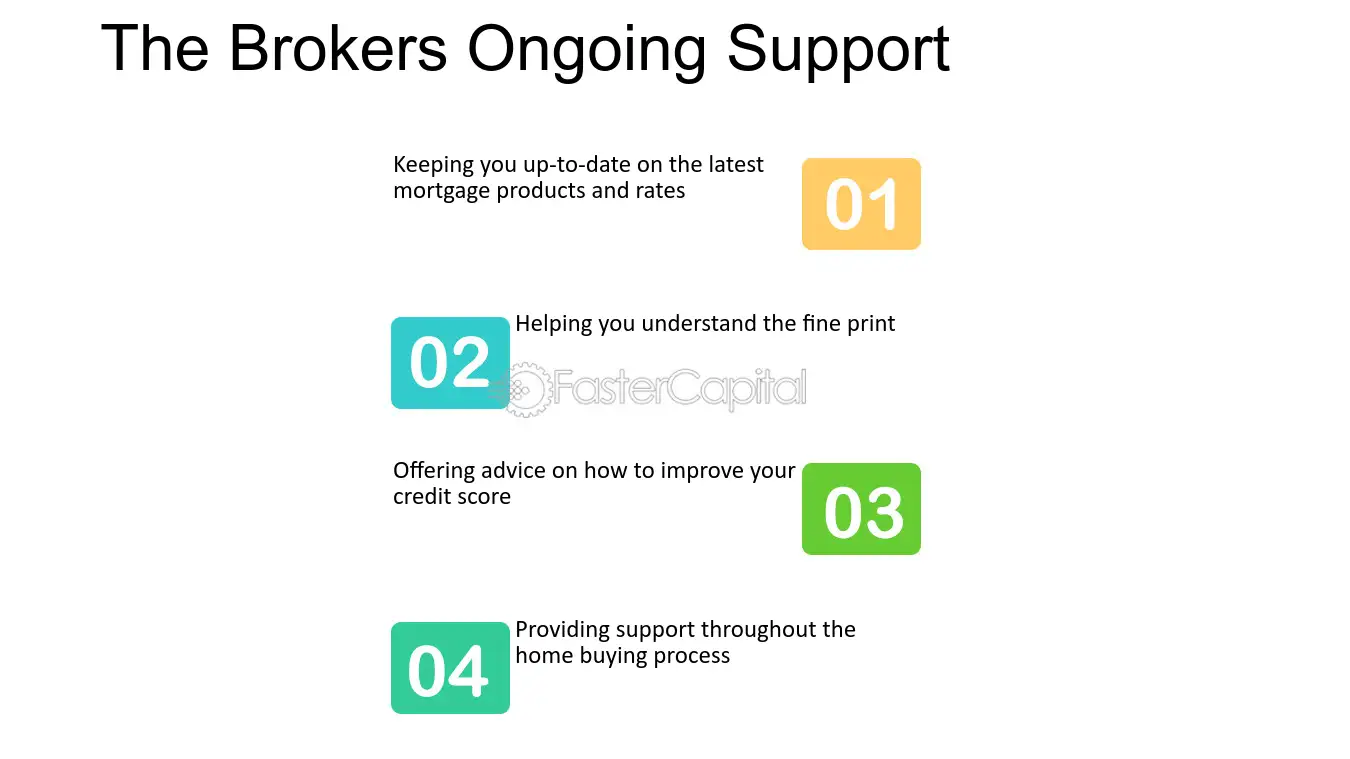 The Brokers Ongoing Support

Keeping you up-to-date on the latest mortgage products and rates

01

02

Helping you understand the fine print

FasterCapital

Offering advice on how to improve your credit score

03

04

Providing support throughout the home buying process